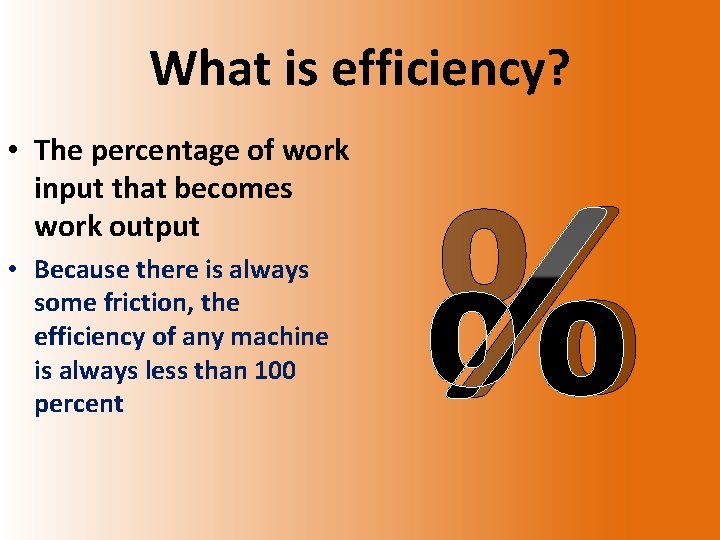 What is efficiency?

• The percentage of work input that becomes work output

• Because there is always some friction, the efficiency of any machine is always less than 100 percent

%